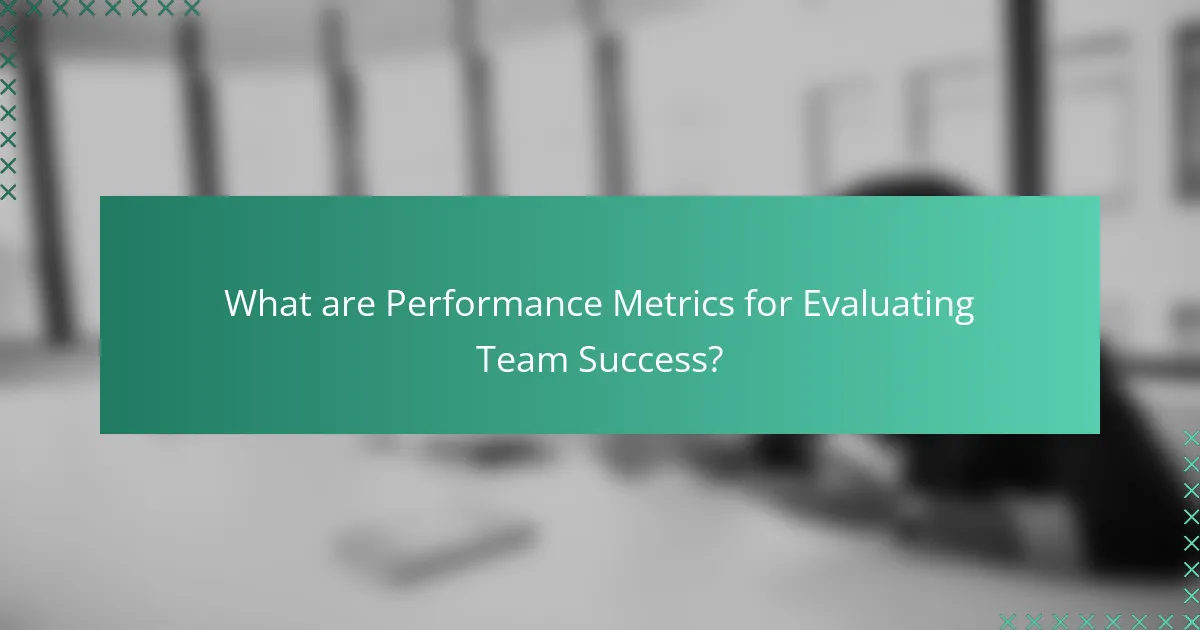 What are Performance Metrics for Evaluating Team Success?